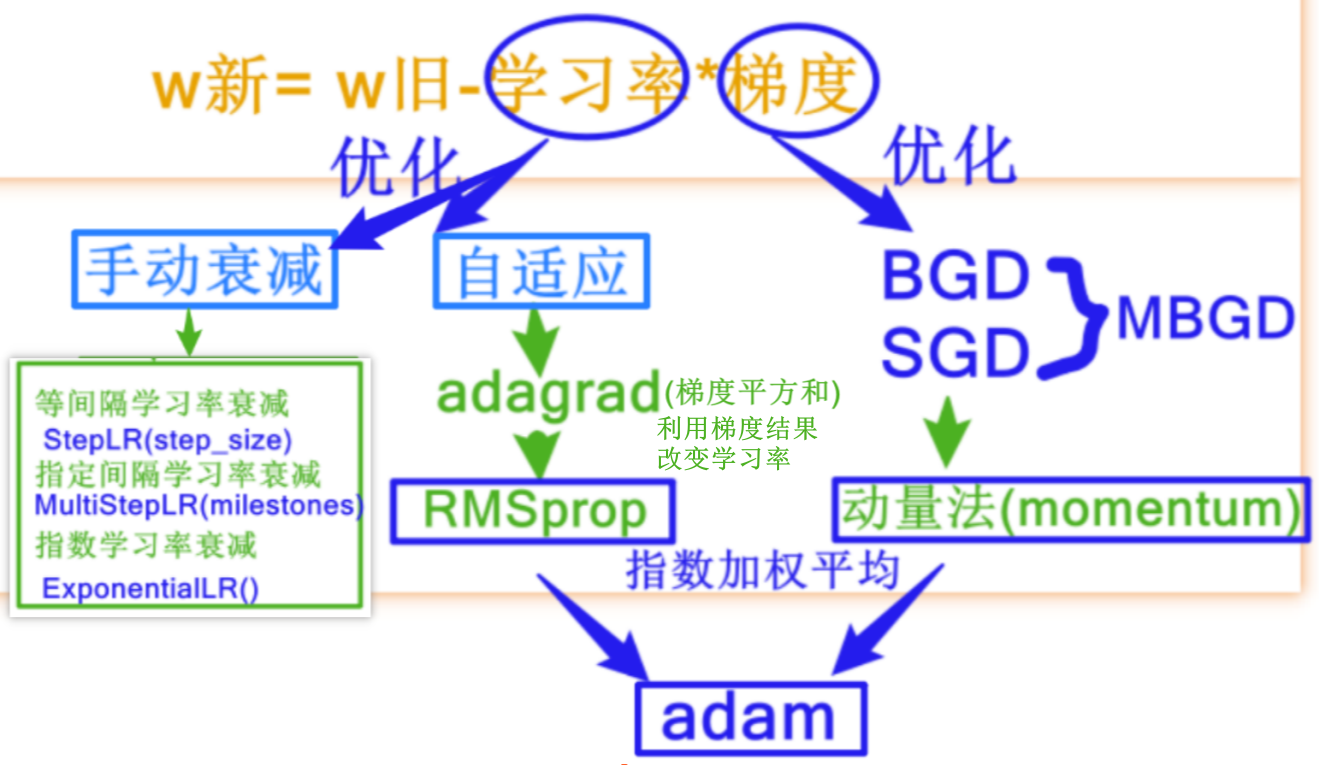 w新= w旧-学习率*梯度

优化

优化

手动衰减

自适应

BGD
SGD

MBGD

等间隔学习率衰减
StepLR(step_size)
指定间隔学习率衰减
MultiStepLR(milestones)
指数学习率衰减
ExponentialLR()

adagrad(梯度平方和)
利用梯度结果
改变学习率

RMSprop

动量法(momentum)

指数加权平均

adam